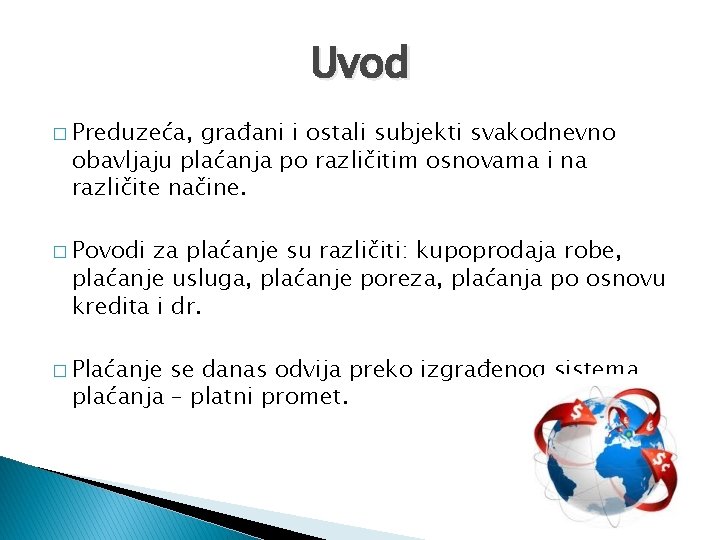 Uvod

□ Preduzeća, građani i ostali subjekti svakodnevno obavljaju plaćanja po različitim osnovama i na različite načine.

□ Povodi za plaćanje su različiti: kupoprodaja robe, plaćanje usluga, plaćanje poreza, plaćanja po osnovu kredita i dr.

□ Plaćanje se danas odvija preko izgrađenog sistema plaćanja – platni promet.